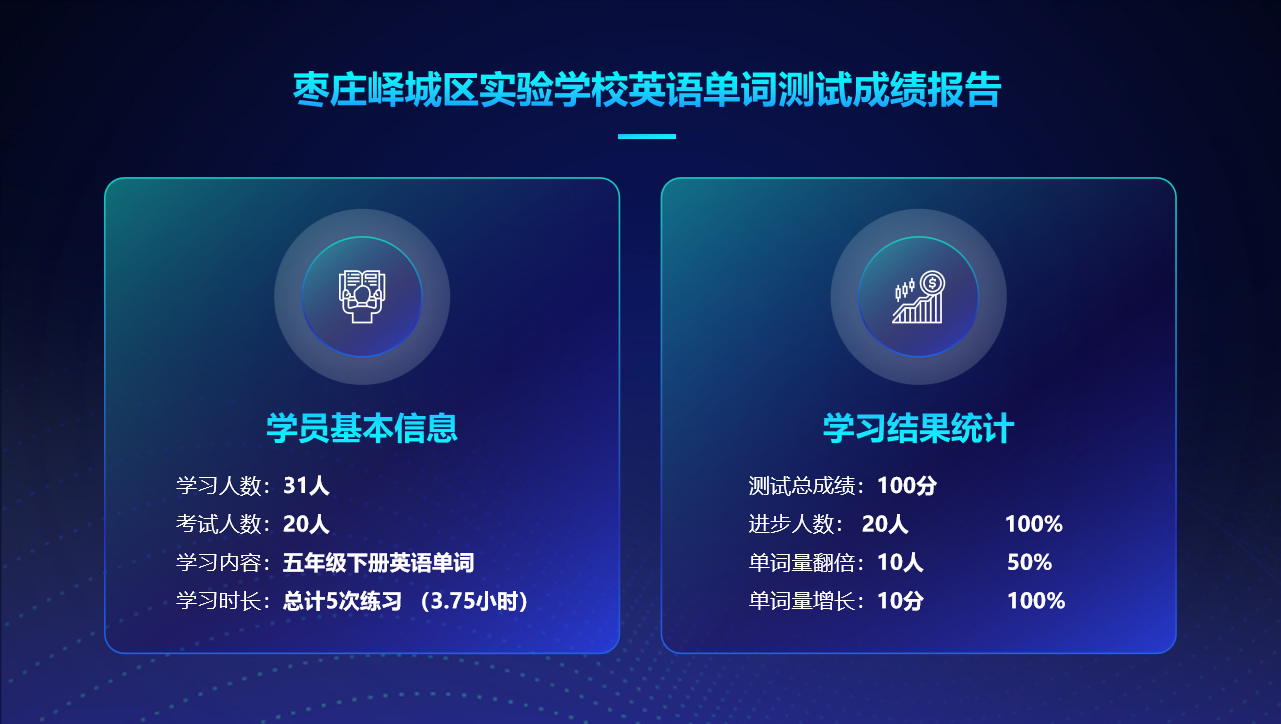 枣庄峄城区实验学校英语单词测试成绩报告

学员基本信息

学习人数：31人
考试人数：20人
学习内容：五年级下册英语单词
学习时长：总计5次练习 （3.75小时）

学习结果统计

测试总成绩：100分
进步人数： 20人 100%
单词量翻倍：10人 50%
单词量增长：10分 100%